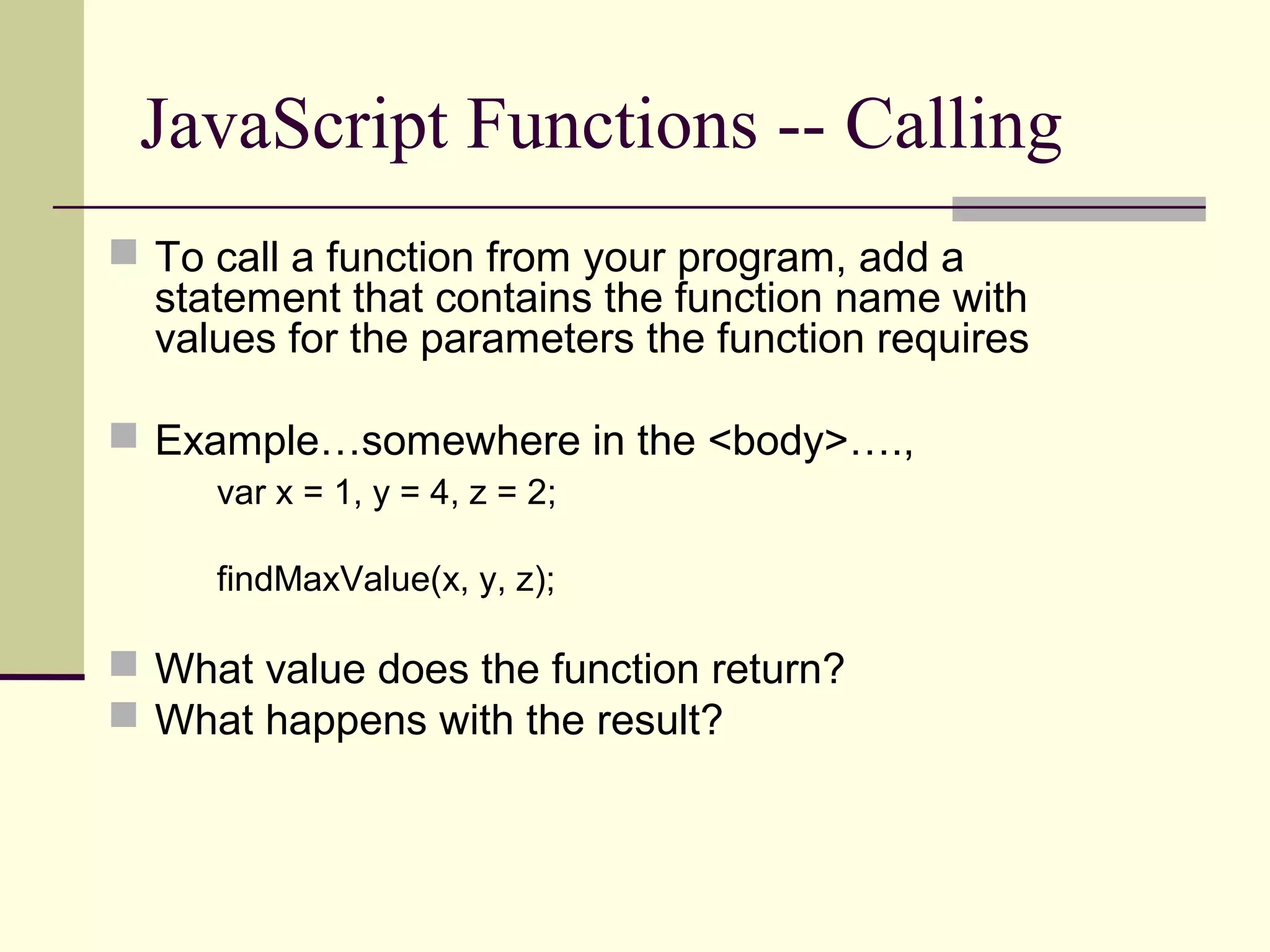 JavaScript Functions -- Calling

To call a function from your program, add a statement that contains the function name with values for the parameters the function requires

Example…somewhere in the <body>….,

var x = 1, y = 4, z = 2;

findMaxValue(x, y, z);

What value does the function return?

What happens with the result?